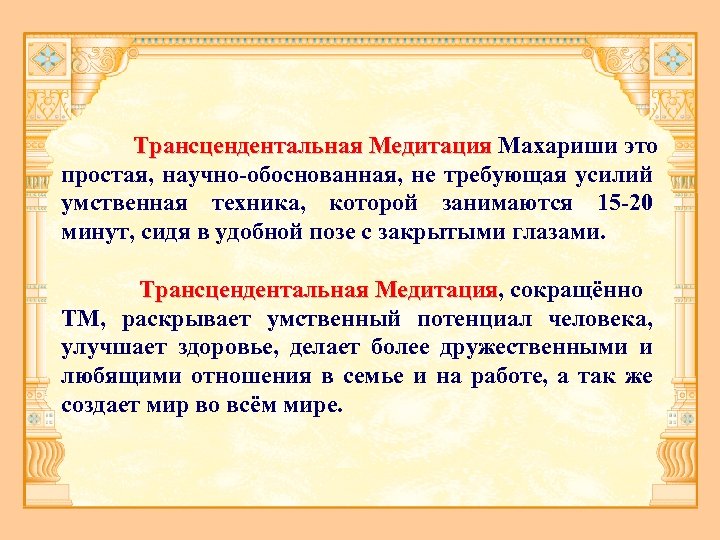 Трансцендентальная Медитация Махариши это простая, научно-обоснованная, не требующая усилий умственная техника, которой занимаются 15-20 минут, сидя в удобной позе с закрытыми глазами.

Трансцендентальная Медитация, сокращённо ТМ, раскрывает умственный потенциал человека, улучшает здоровье, делает более дружественными и любящими отношения в семье и на работе, а так же создает мир во всём мире.